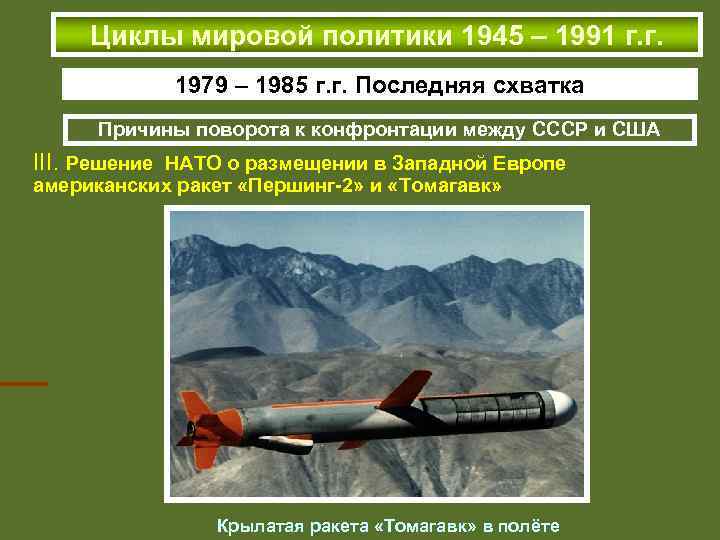 Циклы мировой политики 1945 – 1991 г.г.

1979 – 1985 г.г. Последняя схватка

Причины поворота к конфронтации между СССР и США

III. Решение НАТО о размещении в Западной Европе американских ракет «Першинг-2» и «Томагавк»

Крылатая ракета «Томагавк» в полёте